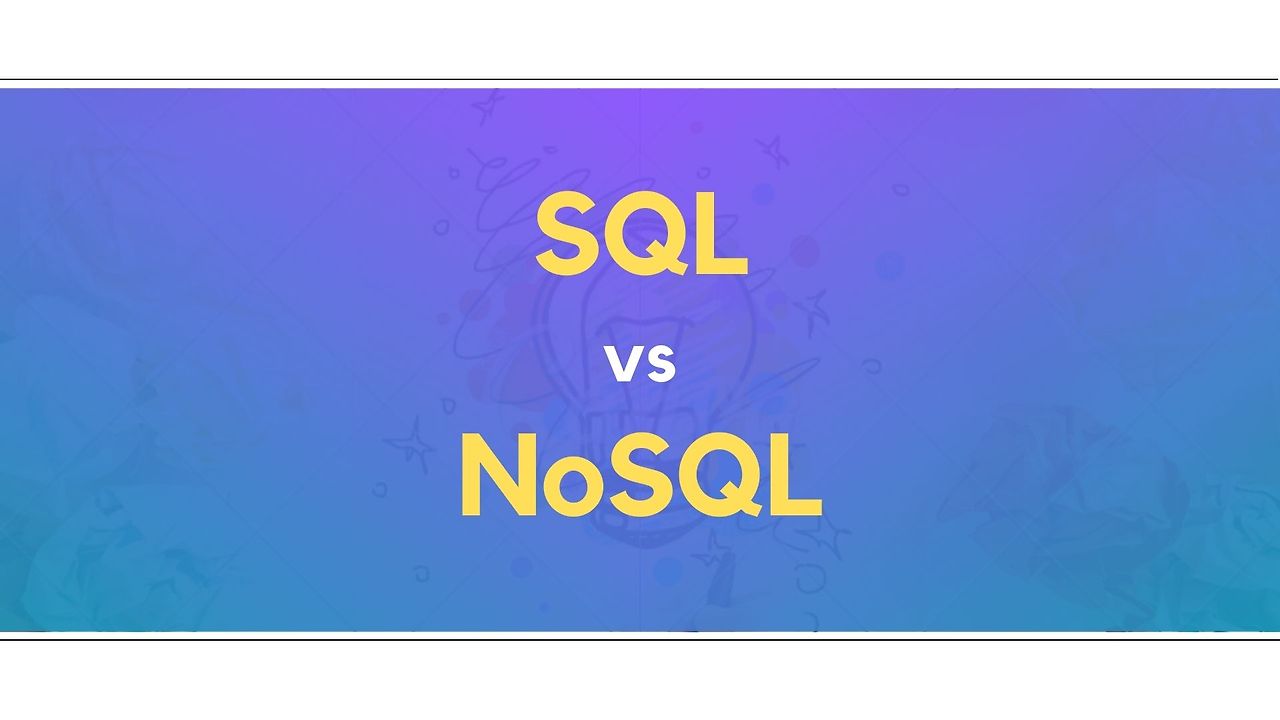 SQL

vs

NoSQL